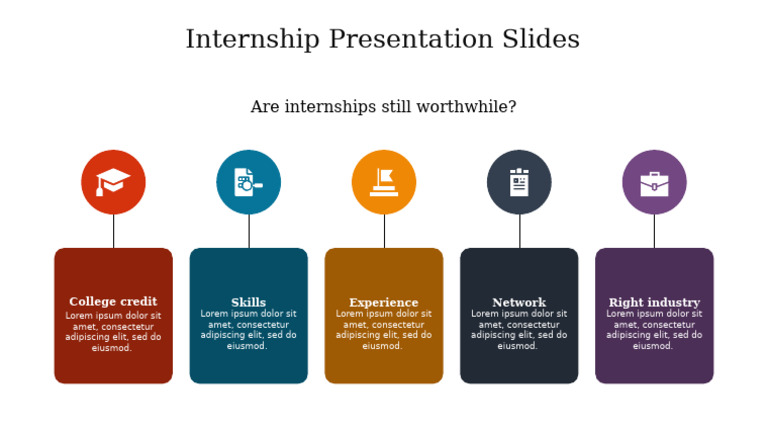 Internship Presentation Slides

Are internships still worthwhile?

College credit
Lorem ipsum dolor sit amet, consectetur adipiscing elit, sed do eiusmod.

Skills
Lorem ipsum dolor sit amet, consectetur adipiscing elit, sed do eiusmod.

Experience
Lorem ipsum dolor sit amet, consectetur adipiscing elit, sed do eiusmod.

Network
Lorem ipsum dolor sit amet, consectetur adipiscing elit, sed do eiusmod.

Right industry
Lorem ipsum dolor sit amet, consectetur adipiscing elit, sed do eiusmod.